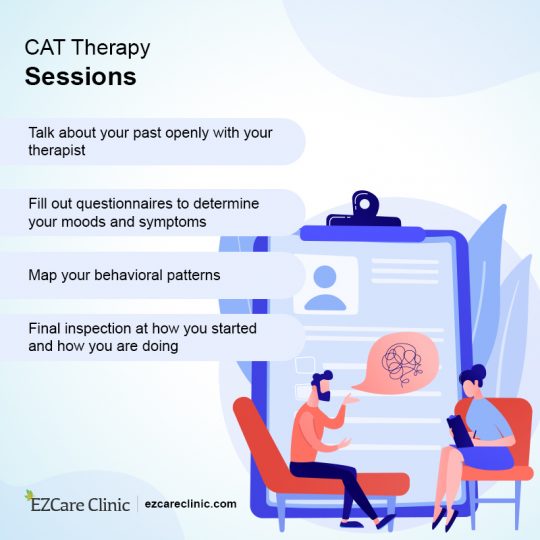 CAT Therapy
Sessions

Talk about your past openly with your therapist

Fill out questionnaires to determine your moods and symptoms

Map your behavioral patterns

Final inspection at how you started and how you are doing

EZCare Clinic | ezcareclinic.com